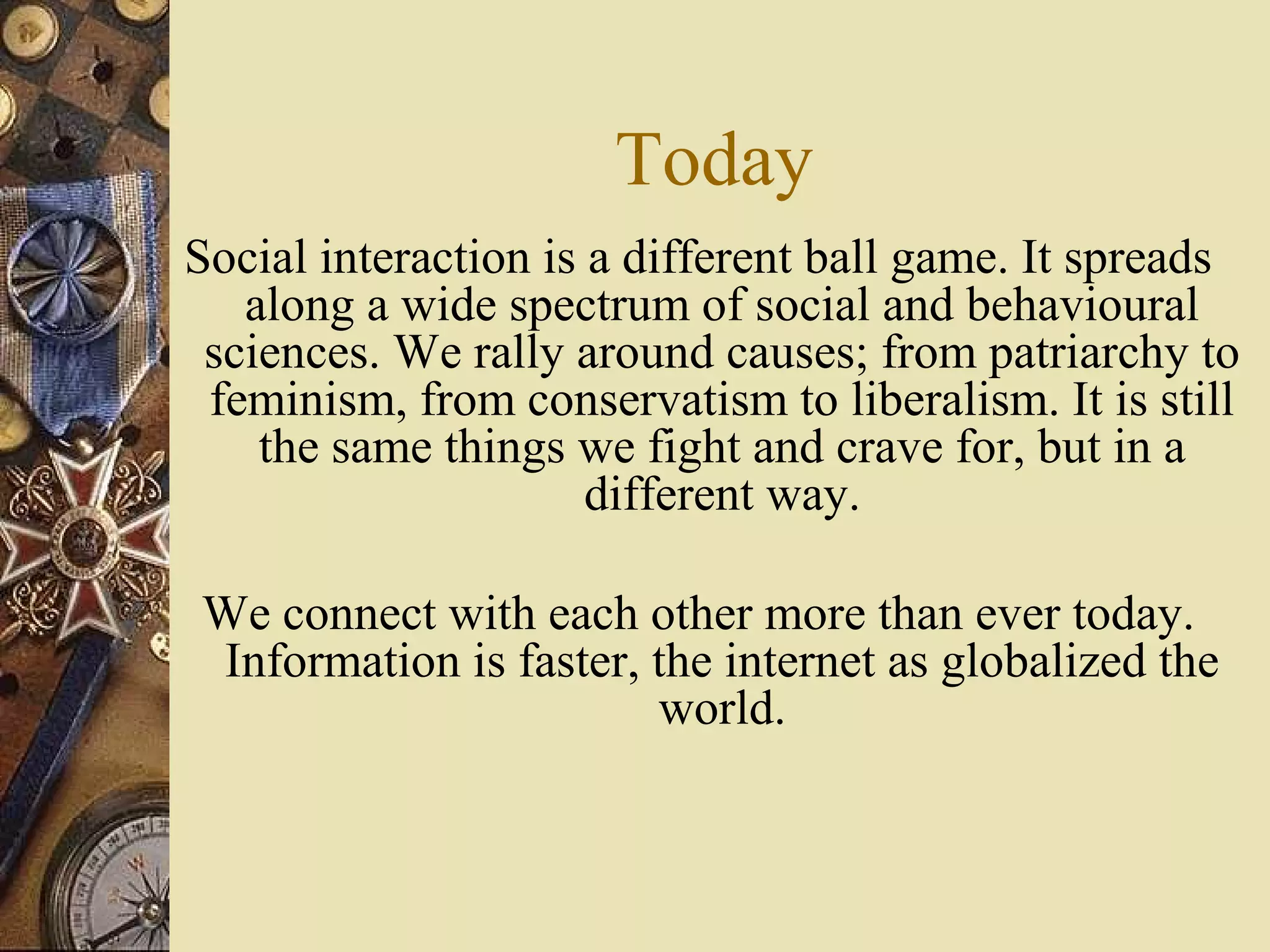 Today

Social interaction is a different ball game. It spreads along a wide spectrum of social and behavioural sciences. We rally around causes; from patriarchy to feminism, from conservatism to liberalism. It is still the same things we fight and crave for, but in a different way.

We connect with each other more than ever today. Information is faster, the internet as globalized the world.